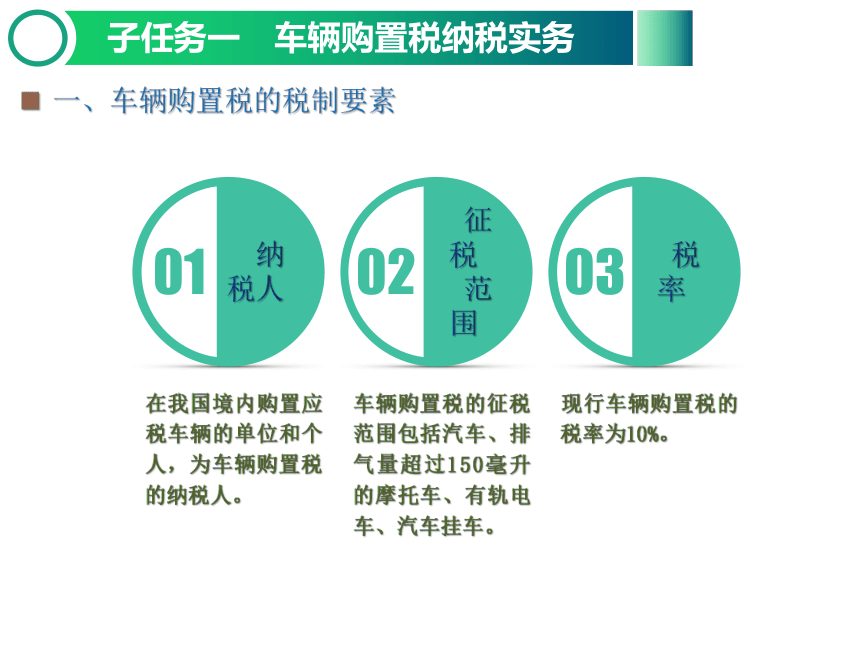 子任务一　车辆购置税纳税实务

一、车辆购置税的税制要素

01 纳税人

02 征税范围

03 税率

在我国境内购置应税车辆的单位和个人，为车辆购置税的纳税人。

车辆购置税的征税范围包括汽车、排气量超过150毫升的摩托车、有轨电车、汽车挂车。

现行车辆购置税的税率为10%。